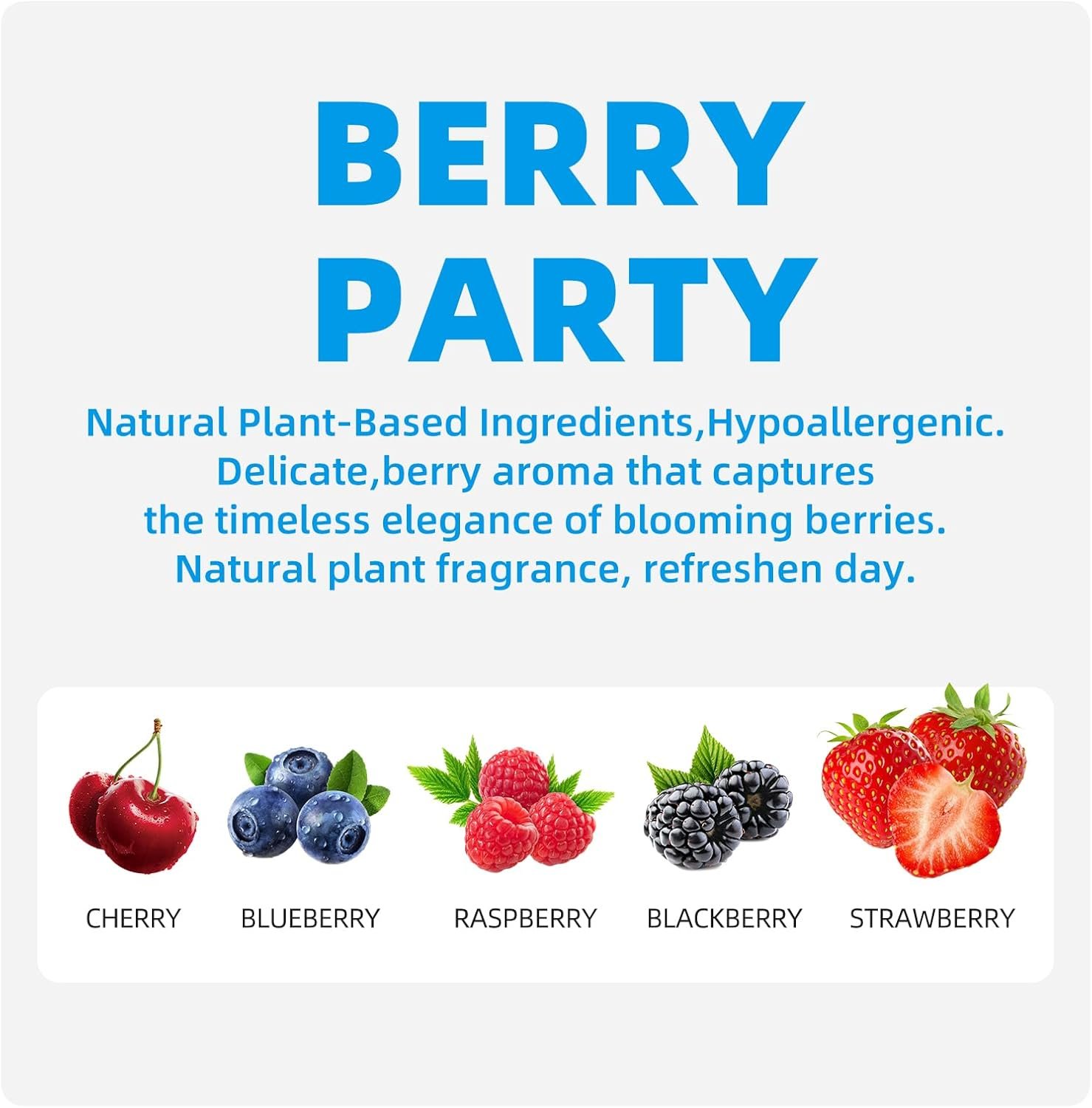 BERRY PARTY

Natural Plant-Based Ingredients,Hypoallergenic. Delicate,berry aroma that captures the timeless elegance of blooming berries. Natural plant fragrance, refreshen day.

CHERRY BLUEBERRY RASPBERRY BLACKBERRY STRAWBERRY